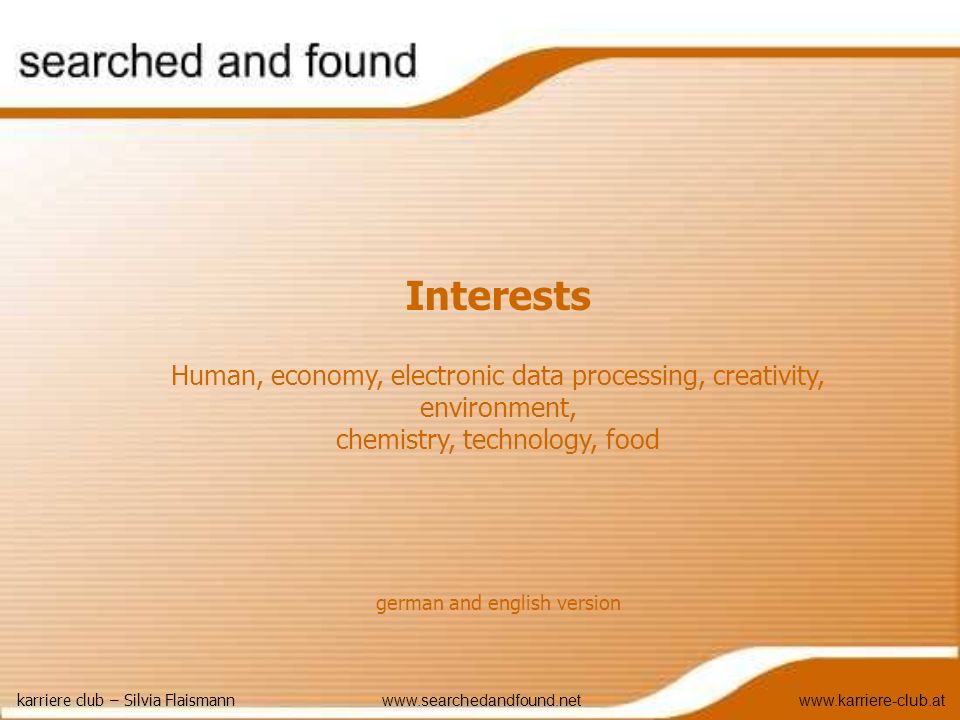 searched and found

Interests

Human, economy, electronic data processing, creativity, environment,
chemistry, technology, food

german and english version

karriere club – Silvia Flaismann www.searchedandfound.net www.karriere-club.at